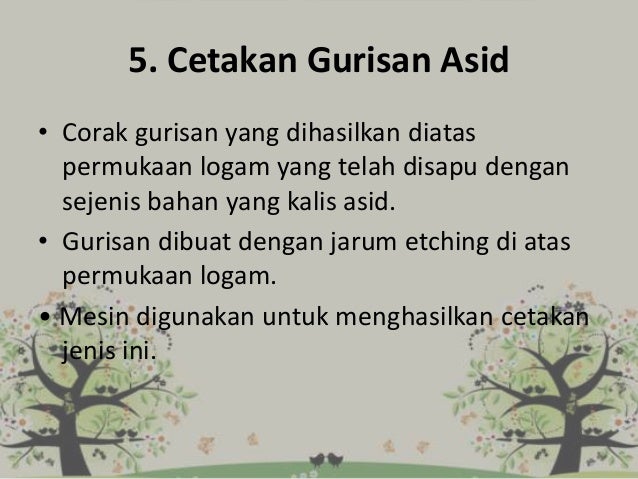 5. Cetakan Gurisan Asid

• Corak gurisan yang dihasilkan diatas permukaan logam yang telah disapu dengan sejenis bahan yang kalis asid.
• Gurisan dibuat dengan jarum etching di atas permukaan logam.
• Mesin digunakan untuk menghasilkan cetakan jenis ini.